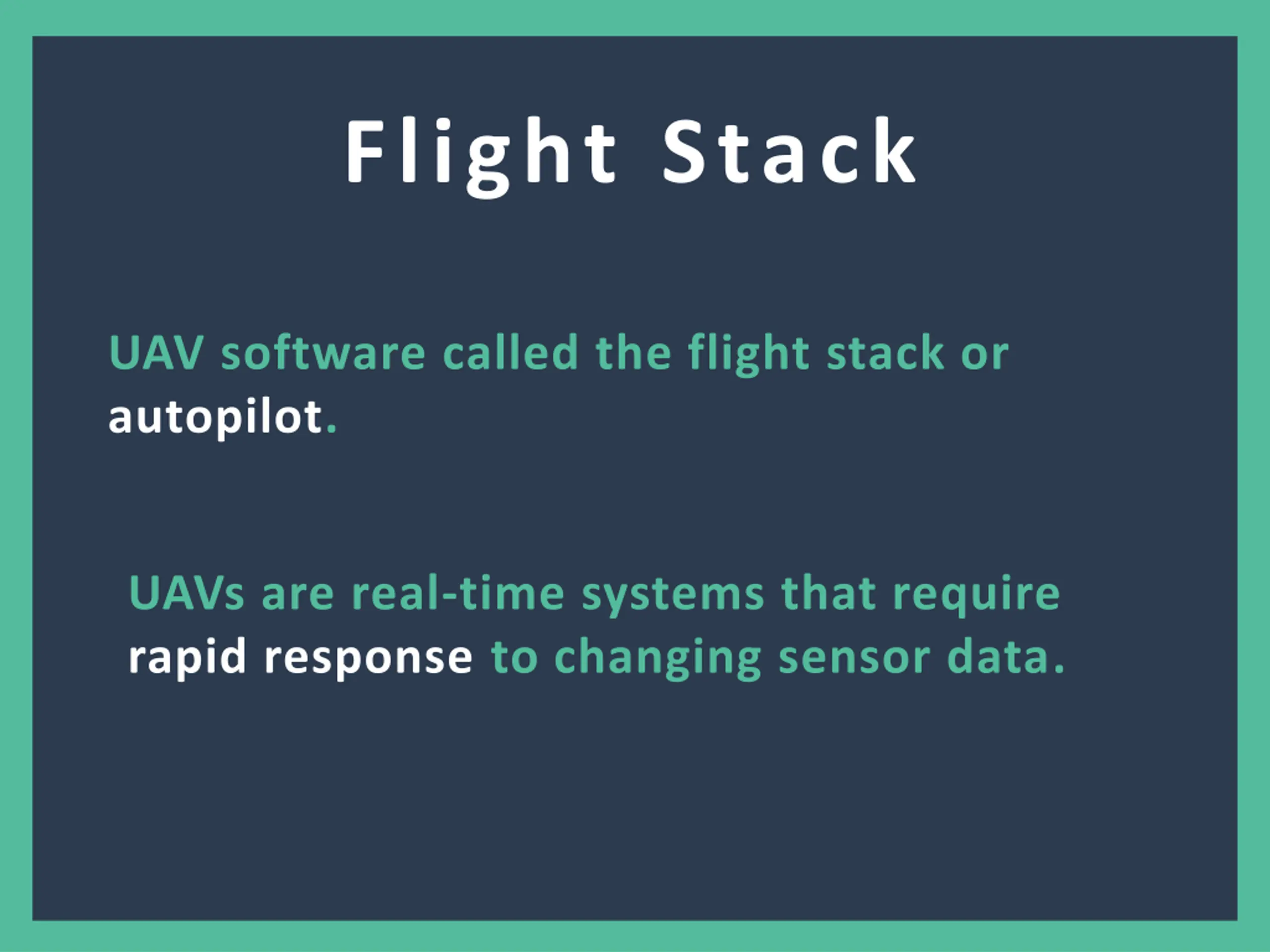 Flight Stack

UAV software called the flight stack or autopilot.

UAVs are real-time systems that require rapid response to changing sensor data.